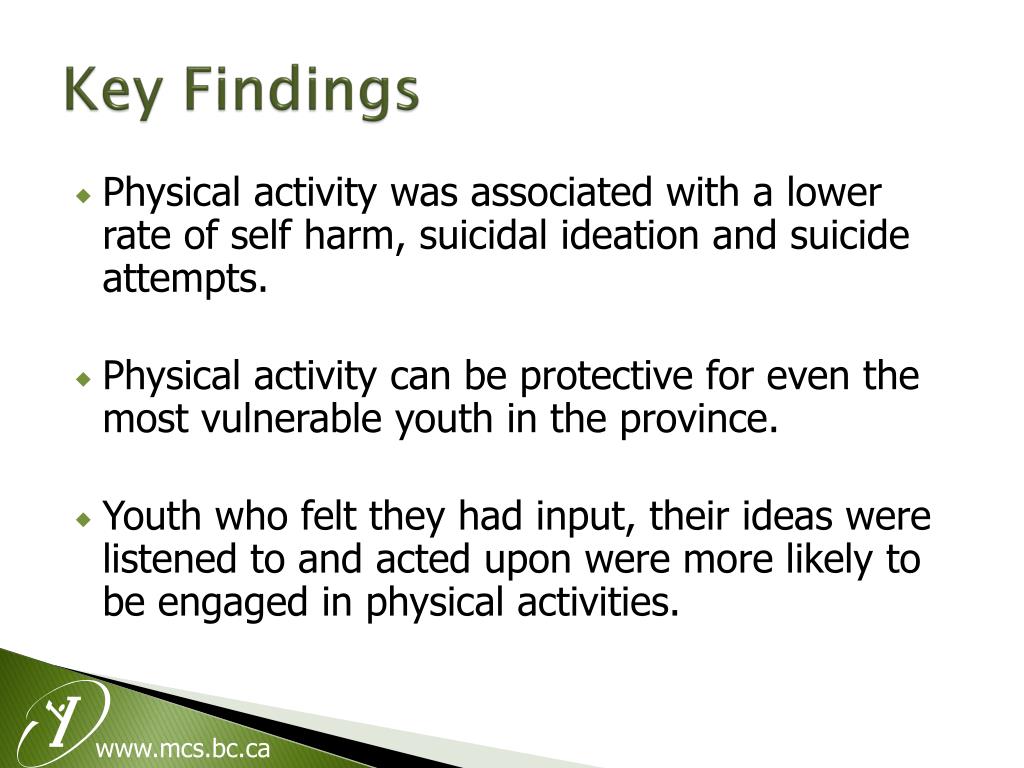 Key Findings

Physical activity was associated with a lower rate of self harm, suicidal ideation and suicide attempts.

Physical activity can be protective for even the most vulnerable youth in the province.

Youth who felt they had input, their ideas were listened to and acted upon were more likely to be engaged in physical activities.

www.mcs.bc.ca